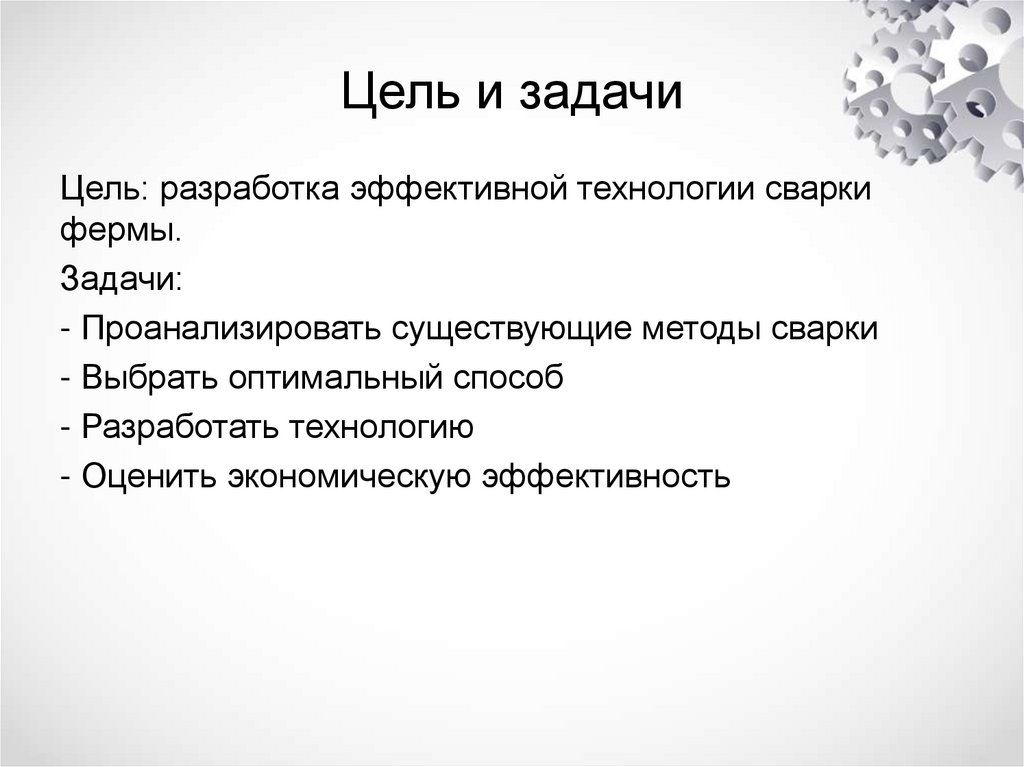 Цель и задачи

Цель: разработка эффективной технологии сварки фермы.

Задачи:

- Проанализировать существующие методы сварки

- Выбрать оптимальный способ

- Разработать технологию

- Оценить экономическую эффективность